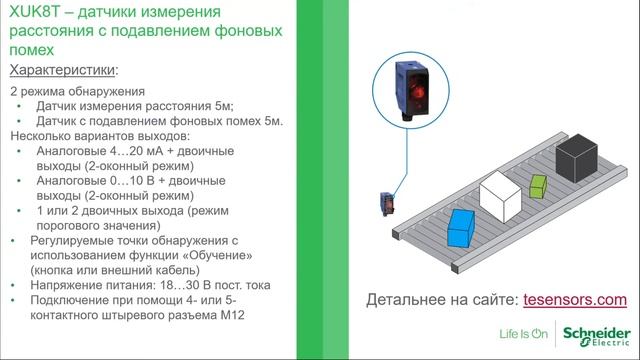 XUK8T – датчики измерения расстояния с подавлением фоновых помех

Характеристики:

2 режима обнаружения
• Датчик измерения расстояния 5м;
• Датчик с подавлением фоновых помех 5м.
Несколько вариантов выходов:
• Аналоговые 4…20 мА + двоичные выходы (2-оконный режим)
• Аналоговые 0…10 В + двоичные выходы (2-оконный режим)
• 1 или 2 двоичных выхода (режим порогового значения)
• Регулируемые точки обнаружения с использованием функции «Обучение» (кнопка или внешний кабель)
• Напряжение питания: 18…30 В пост. тока
• Подключение при помощи 4- или 5-контактного штыревого разъема M12

Детальнее на сайте: tesensors.com

Life Is On Schneider Electric